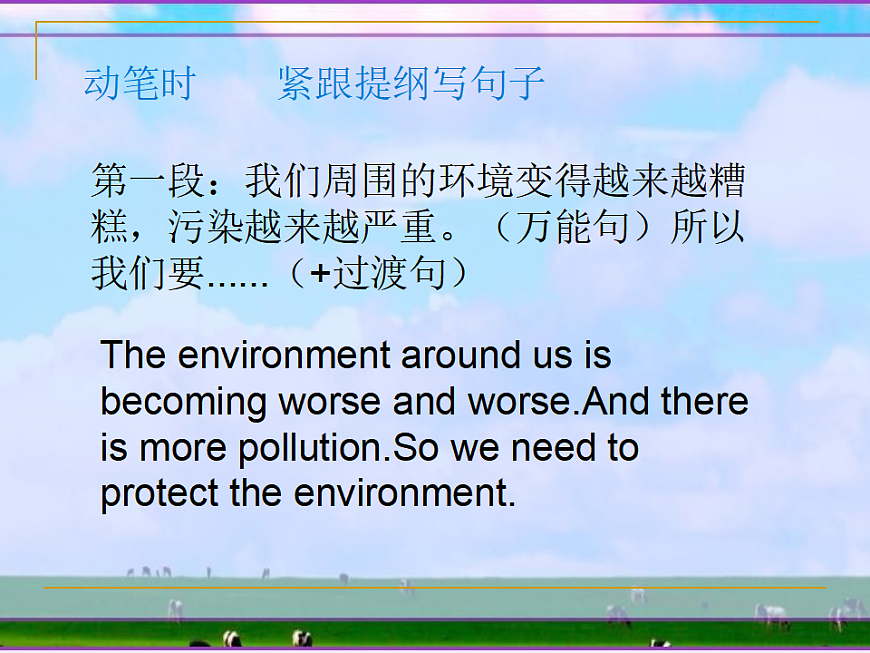 动笔时　　紧跟提纲写句子

第一段：我们周围的环境变得越来越糟糕，污染越来越严重。（万能句）所以我们要......（+过渡句）

The environment around us is becoming worse and worse.And there is more pollution.So we need to protect the environment.